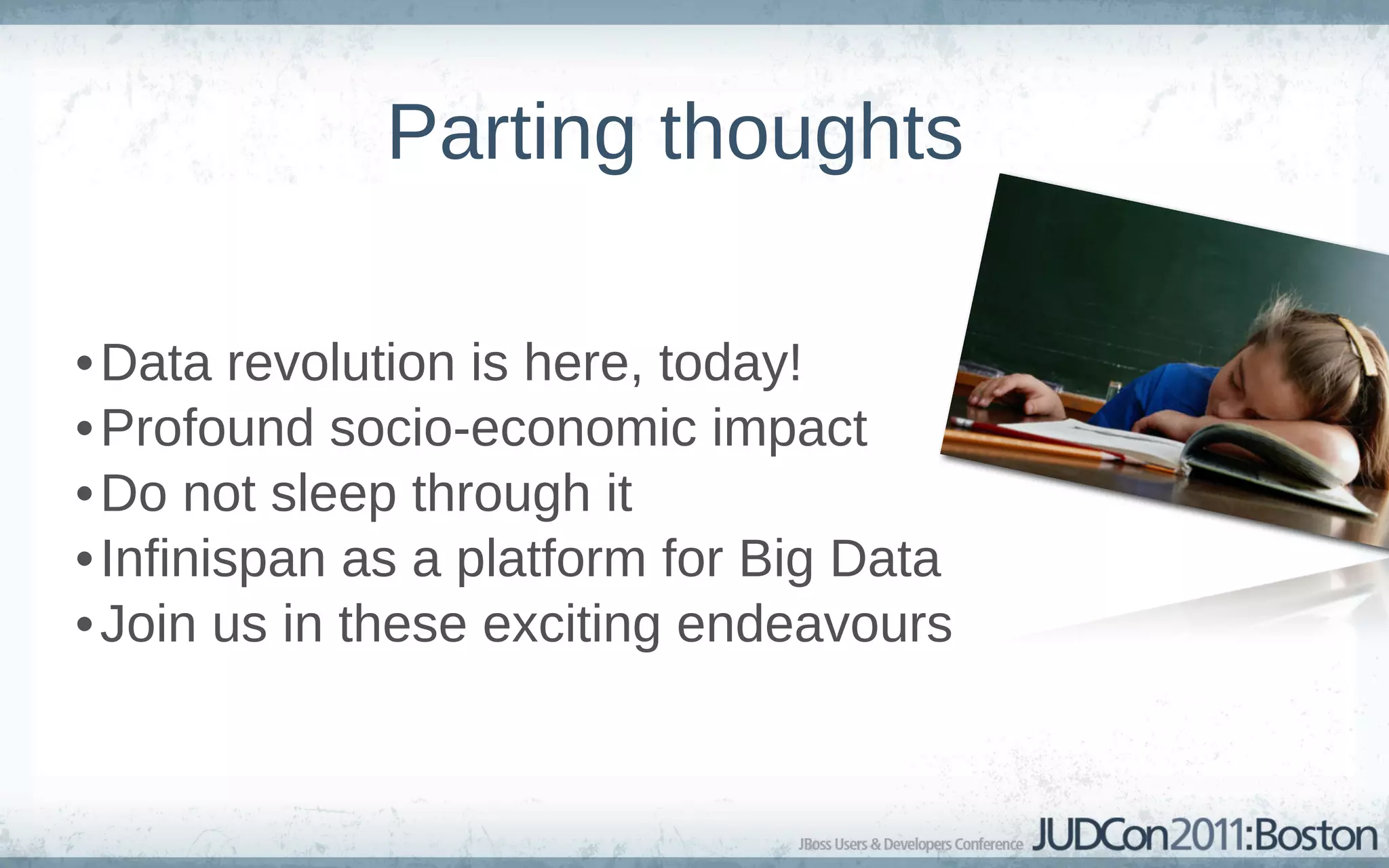 Parting thoughts

• Data revolution is here, today!
• Profound socio-economic impact
• Do not sleep through it
• Infinispan as a platform for Big Data
• Join us in these exciting endeavours

JBoss Users & Developers Conference JUDCon2011:Boston